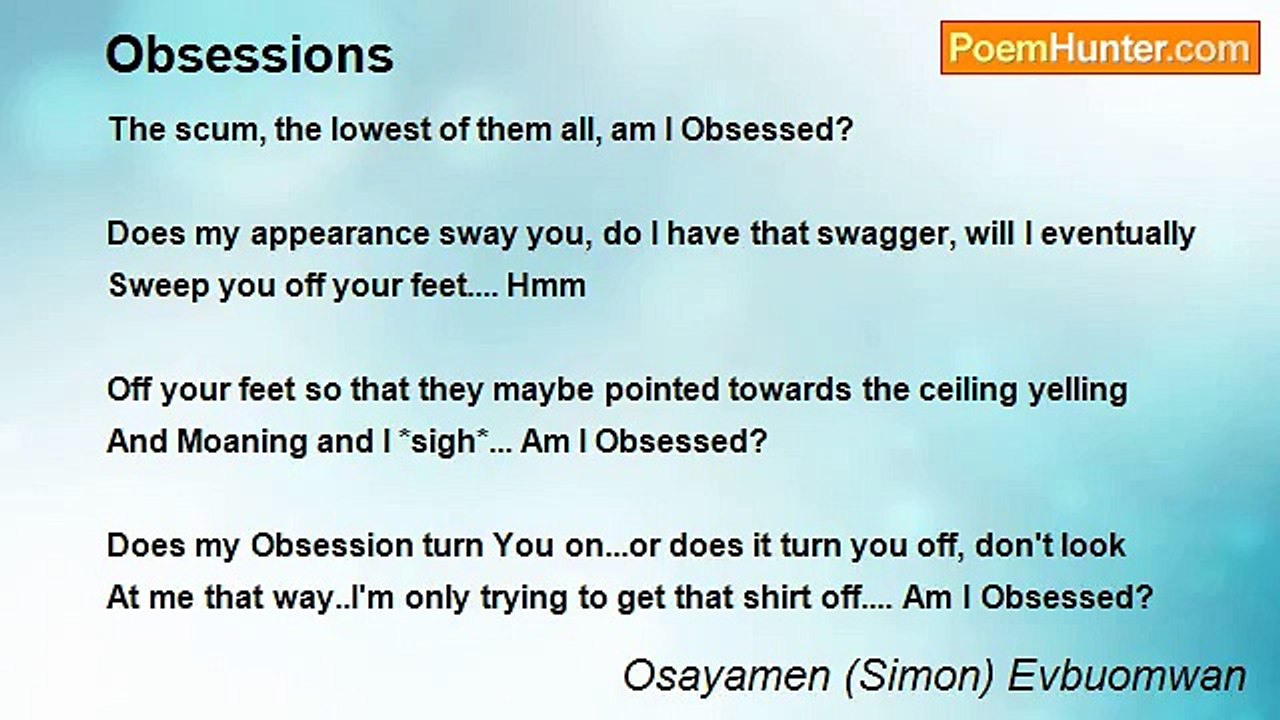 Obsessions

PoemHunter.com

The scum, the lowest of them all, am I Obsessed?

Does my appearance sway you, do I have that swagger, will I eventually Sweep you off your feet.... Hmm

Off your feet so that they maybe pointed towards the ceiling yelling And Moaning and I *sigh*... Am I Obsessed?

Does my Obsession turn You on...or does it turn you off, don't look At me that way..I'm only trying to get that shirt off.... Am I Obsessed?

Osayamen (Simon) Evbuomwan